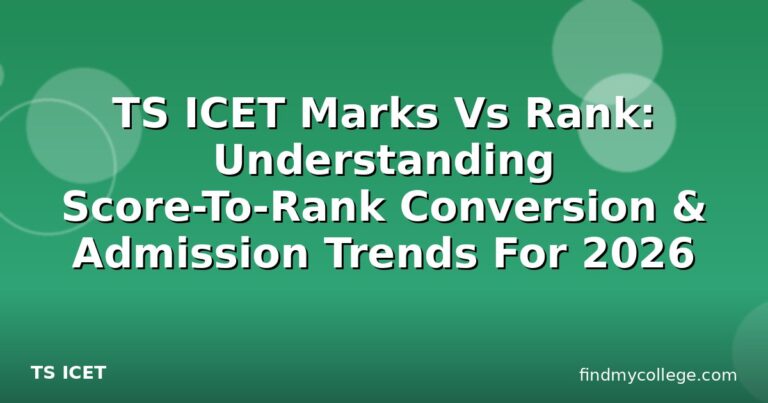 TS ICET Marks Vs Rank: Understanding Score-To-Rank Conversion & Admission Trends For 2026

TS ICET

findmycollege.com